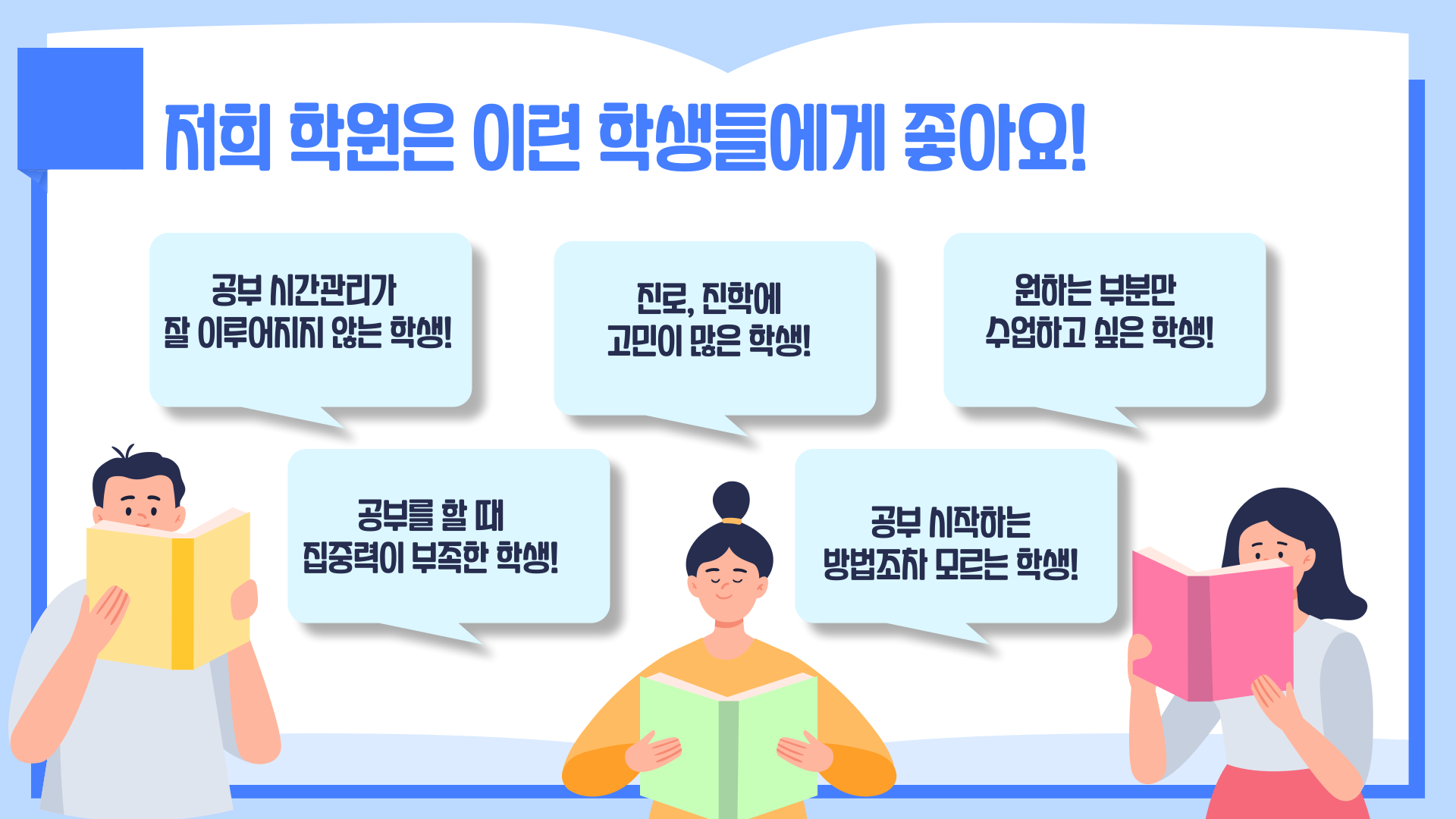 저희 학원은 이런 학생들에게 좋아요!

공부 시간관리가 잘 이루어지지 않는 학생!

진로, 진학에 고민이 많은 학생!

원하는 부분만 수업하고 싶은 학생!

공부를 할 때 집중력이 부족한 학생!

공부 시작하는 방법조차 모르는 학생!